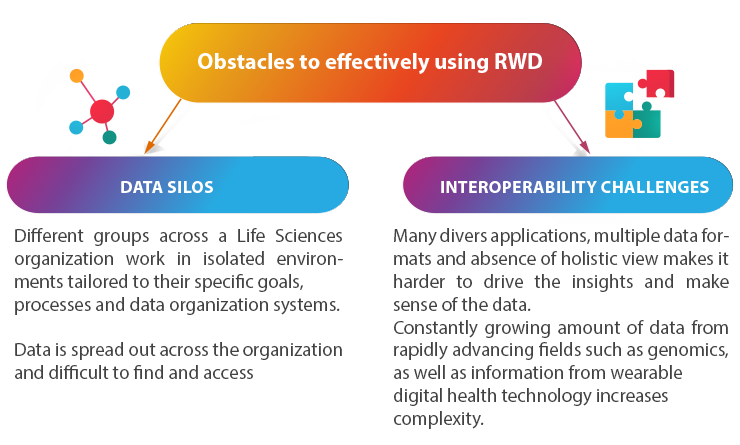 Obstacles to effectively using RWD

DATA SILOS

Different groups across a Life Sciences organization work in isolated environments tailored to their specific goals, processes and data organization systems.

Data is spread out across the organization and difficult to find and access

INTEROPERABILITY CHALLENGES

Many divers applications, multiple data formats and absence of holistic view makes it harder to drive the insights and make sense of the data.
Constantly growing amount of data from rapidly advancing fields such as genomics, as well as information from wearable digital health technology increases complexity.